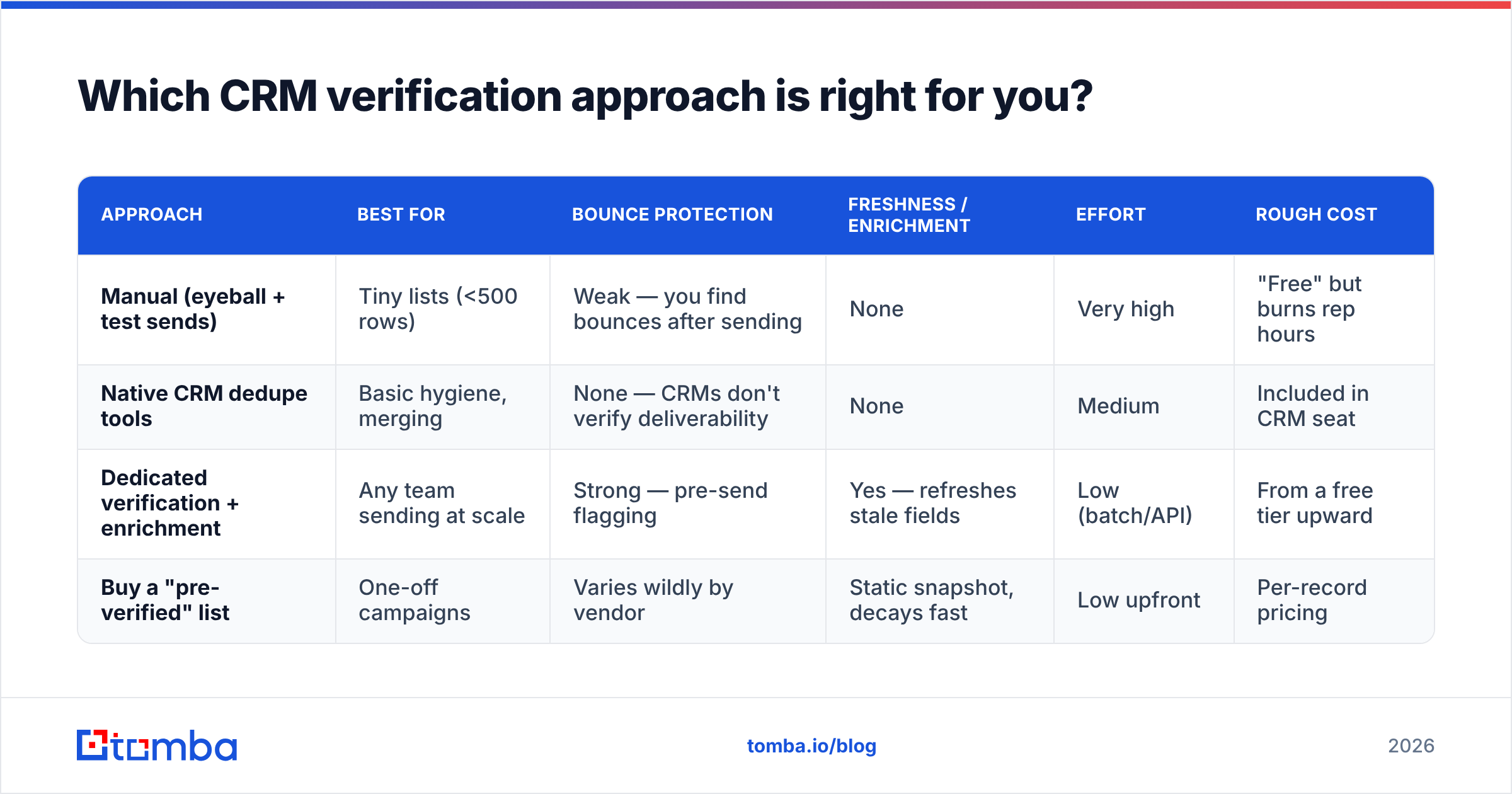 Which CRM verification approach is right for you?

| APPROACH | BEST FOR | BOUNCE PROTECTION | FRESHNESS / ENRICHMENT | EFFORT | ROUGH COST |
|---|---|---|---|---|---|
| Manual (eyeball + test sends) | Tiny lists (<500 rows) | Weak — you find bounces after sending | None | Very high | "Free" but burns rep hours |
| Native CRM dedupe tools | Basic hygiene, merging | None — CRMs don't verify deliverability | None | Medium | Included in CRM seat |
| Dedicated verification + enrichment | Any team sending at scale | Strong — pre-send flagging | Yes — refreshes stale fields | Low (batch/API) | From a free tier upward |
| Buy a "pre-verified" list | One-off campaigns | Varies wildly by vendor | Static snapshot, decays fast | Low upfront | Per-record pricing |

tomba

tomba.io/blog

2026